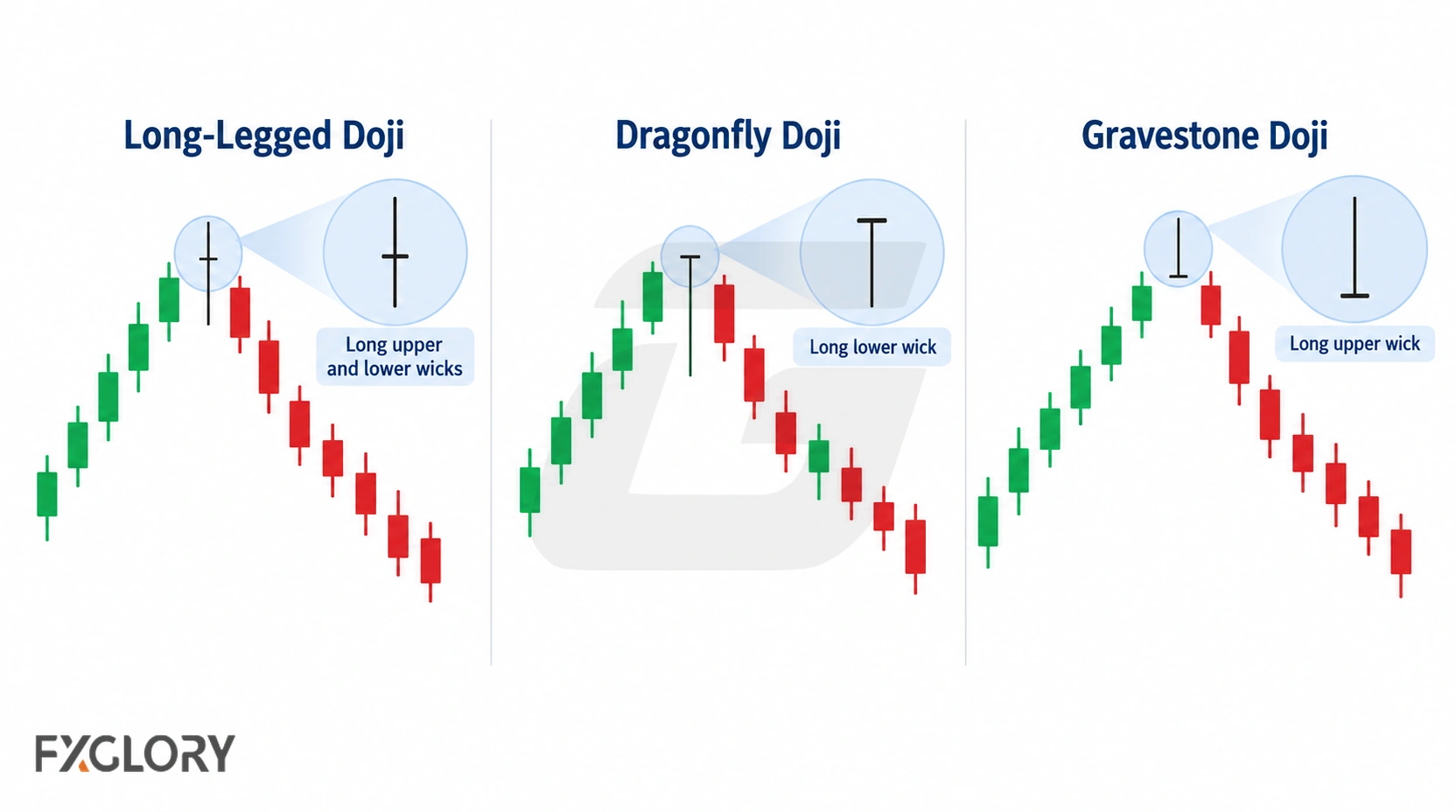 Long-Legged Doji

Long upper and lower wicks

Dragonfly Doji

Long lower wick

Gravestone Doji

Long upper wick

FXGLORY